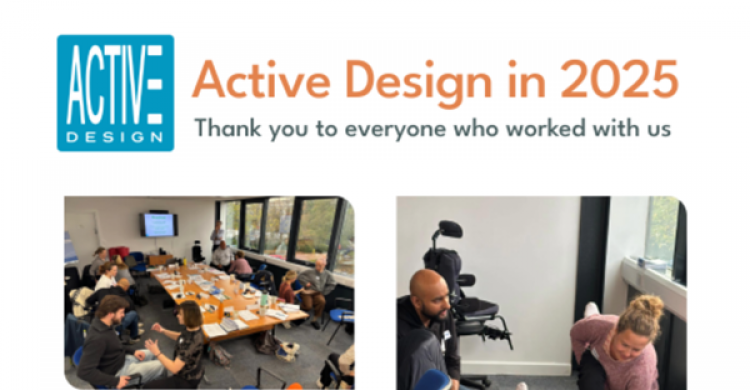 ACTIVE
DESIGN

Active Design in 2025

Thank you to everyone who worked with us